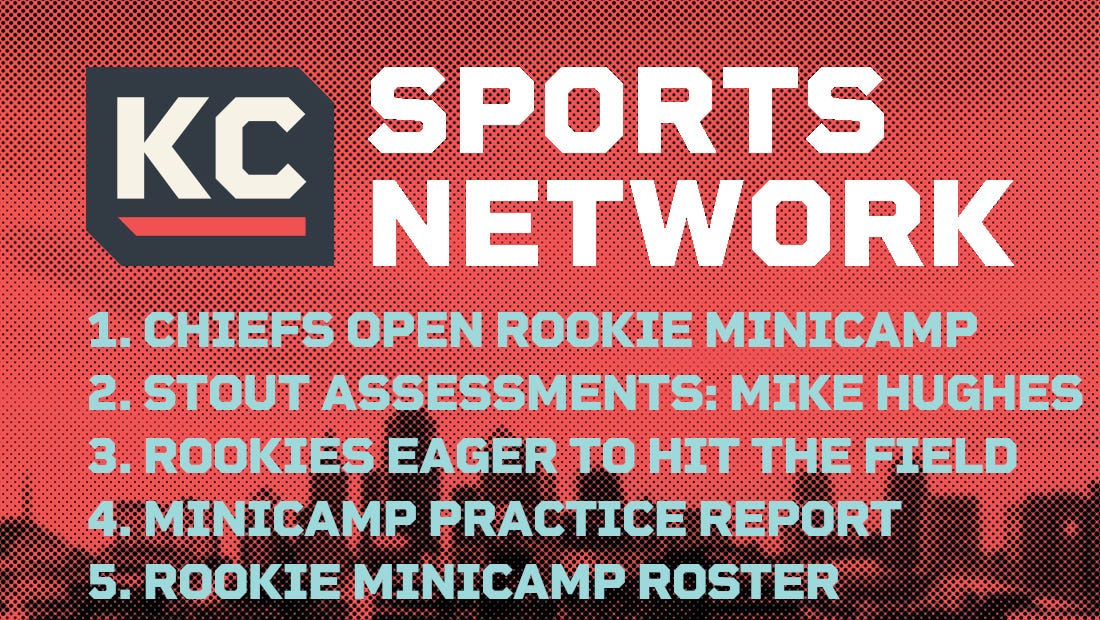 KC SPORTS NETWORK

1. CHIEFS OPEN ROOKIE MINICAMP
2. STOUT ASSESSMENTS: MIKE HUGHES
3. ROOKIES EAGER TO HIT THE FIELD
4. MINICAMP PRACTICE REPORT
5. ROOKIE MINICAMP ROSTER